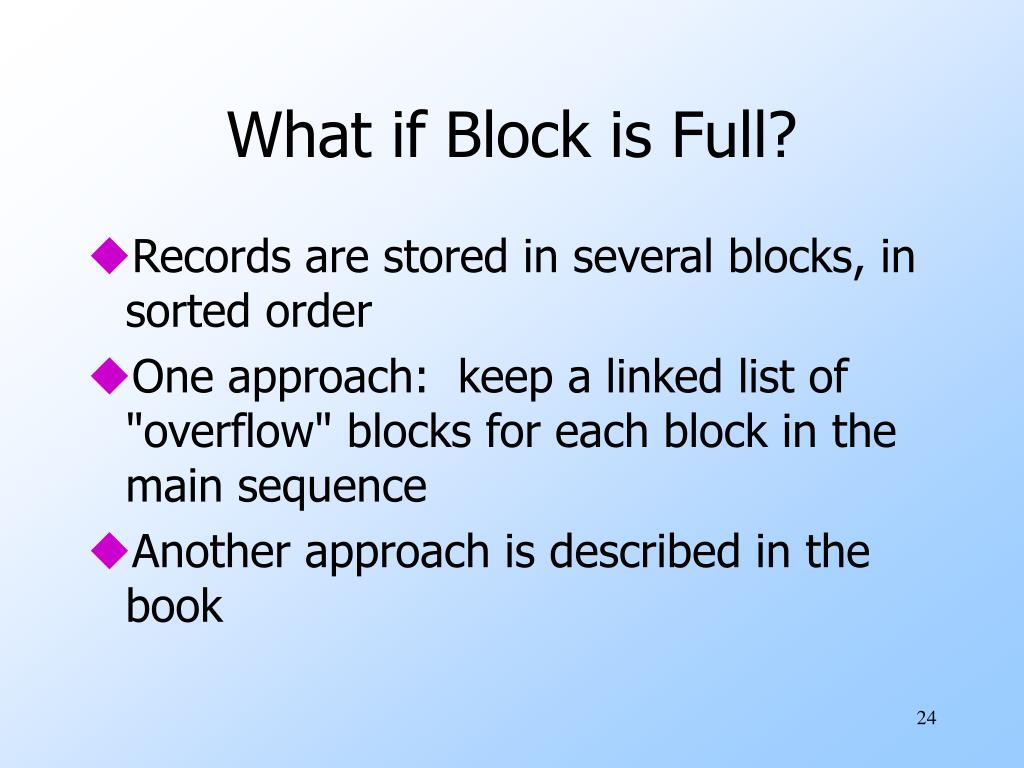 What if Block is Full?

◆Records are stored in several blocks, in sorted order

◆One approach: keep a linked list of "overflow" blocks for each block in the main sequence

◆Another approach is described in the book

24